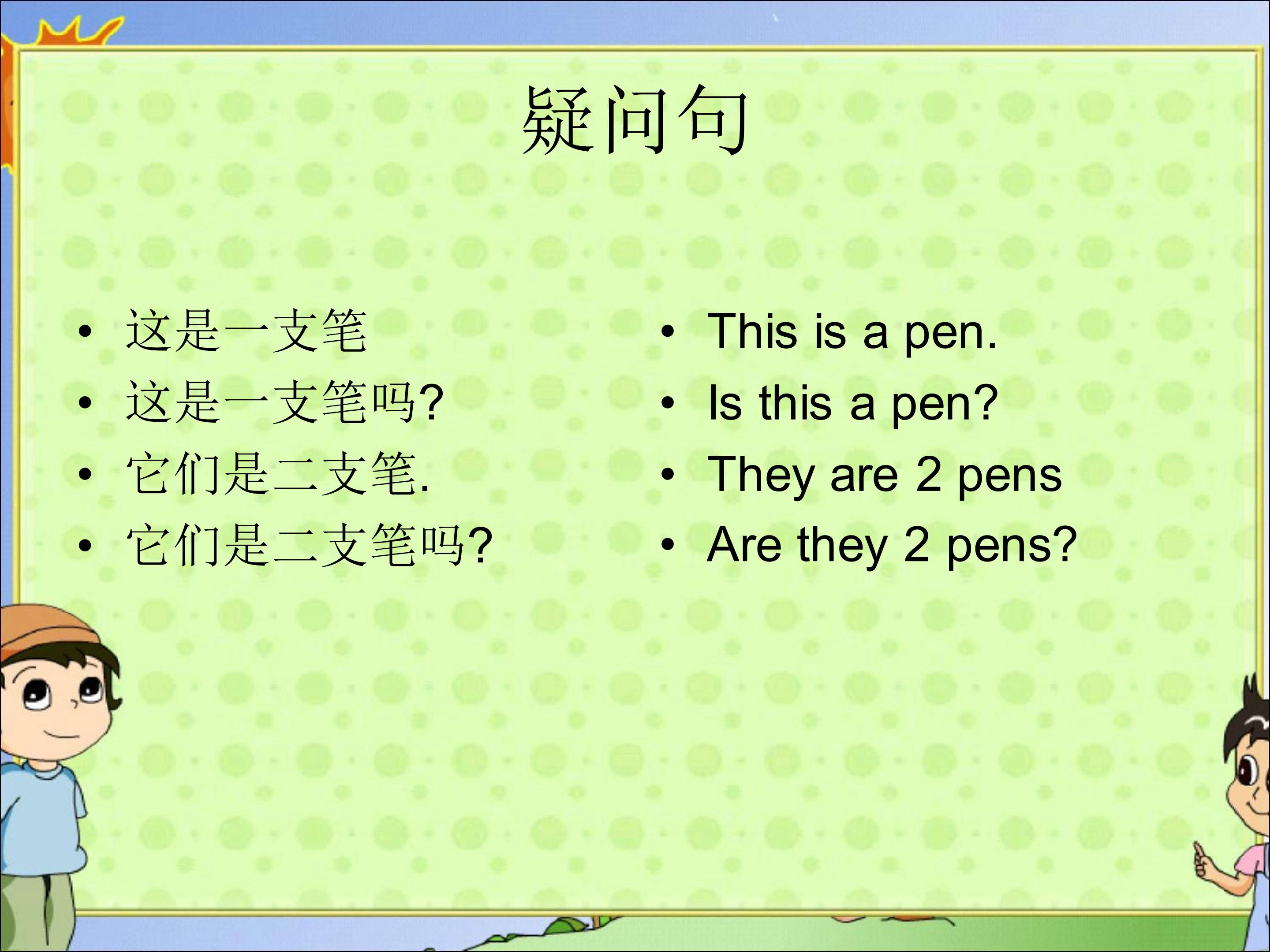 疑问句

• 这是一支笔
• 这是一支笔吗?
• 它们是二支笔.
• 它们是二支笔吗?

• This is a pen.
• Is this a pen?
• They are 2 pens
• Are they 2 pens?